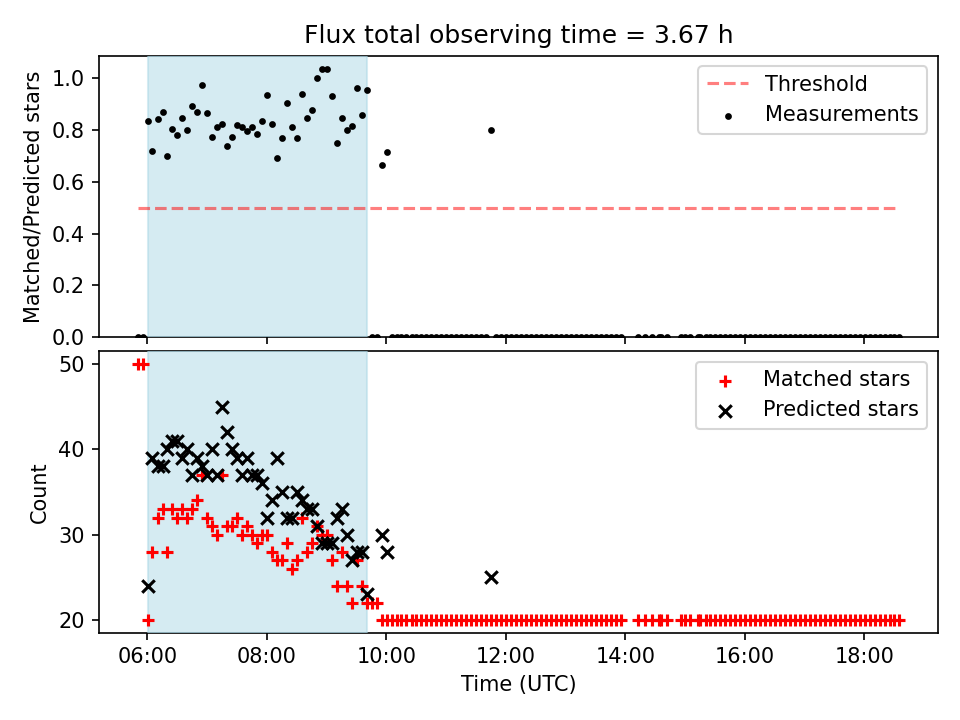 Flux total observing time = 3.67 h

Matched/Predicted stars

1.0
0.8
0.6
0.4
0.2
0.0

Threshold
Measurements

Count

50
40
30
20

Matched stars
Predicted stars

06:00
08:00
10:00
12:00
14:00
16:00
18:00

Time (UTC)